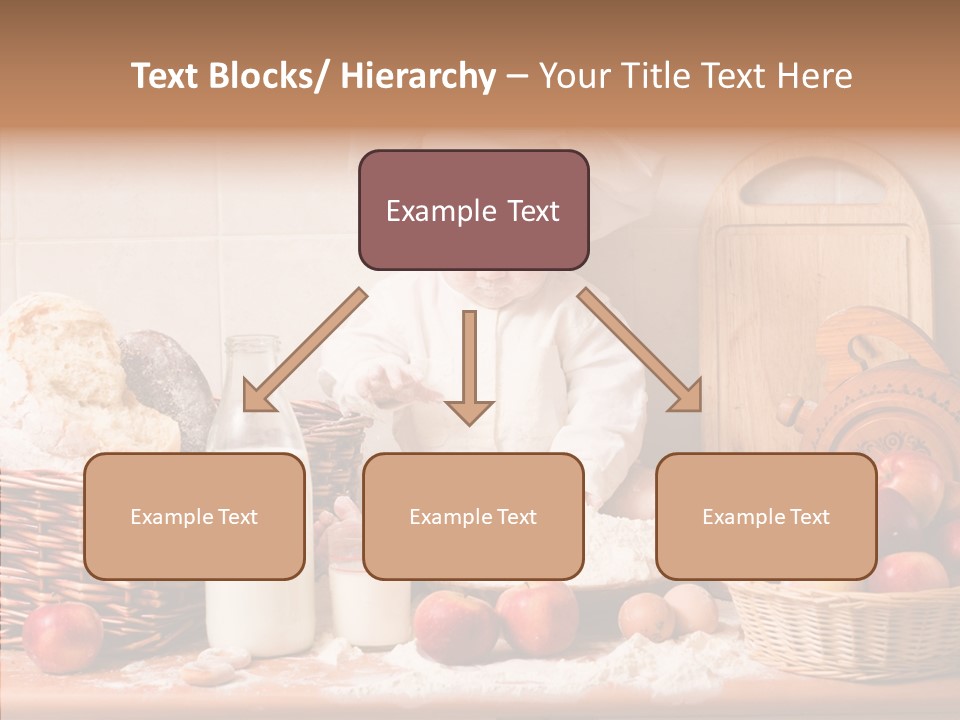 Text Blocks/ Hierarchy – Your Title Text Here

Example Text

Example Text

Example Text

Example Text